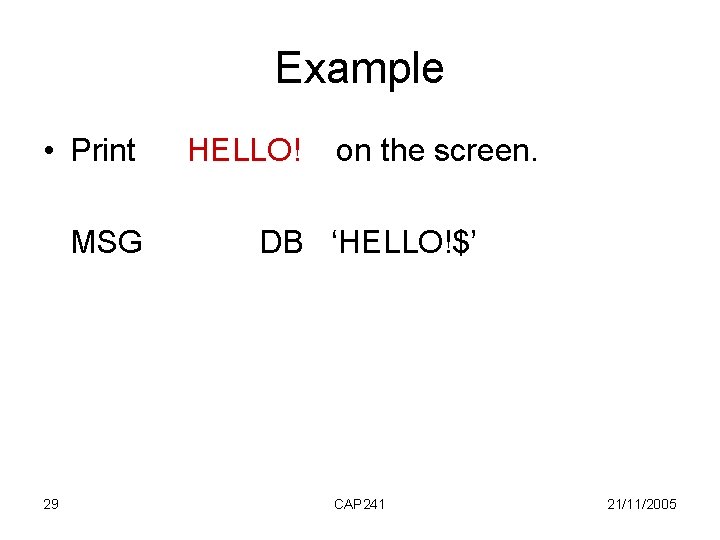 Example

• Print HELLO! on the screen.

MSG DB ‘HELLO!$’

29 CAP241 21/11/2005